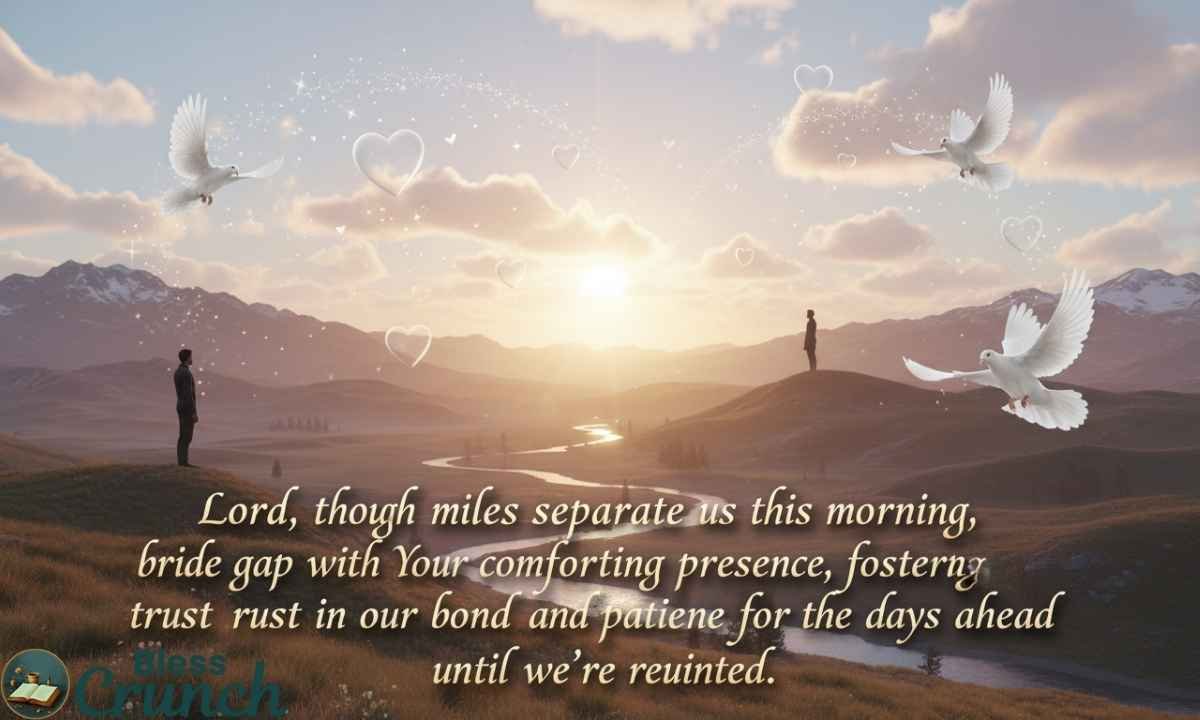 Lord, though miles separate us this morning, bride gap with Your comforting presence, fosterng trust rust in our bond and patiene for the days ahead until we're reuinted.

Bless Crunch